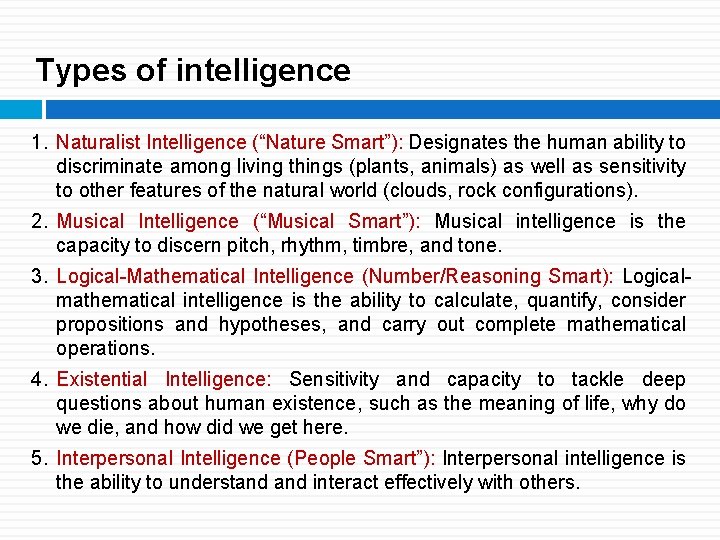 Types of intelligence

1. Naturalist Intelligence (“Nature Smart”): Designates the human ability to discriminate among living things (plants, animals) as well as sensitivity to other features of the natural world (clouds, rock configurations).

2. Musical Intelligence (“Musical Smart”): Musical intelligence is the capacity to discern pitch, rhythm, timbre, and tone.

3. Logical-Mathematical Intelligence (Number/Reasoning Smart): Logical-mathematical intelligence is the ability to calculate, quantify, consider propositions and hypotheses, and carry out complete mathematical operations.

4. Existential Intelligence: Sensitivity and capacity to tackle deep questions about human existence, such as the meaning of life, why do we die, and how did we get here.

5. Interpersonal Intelligence (People Smart”): Interpersonal intelligence is the ability to understand and interact effectively with others.